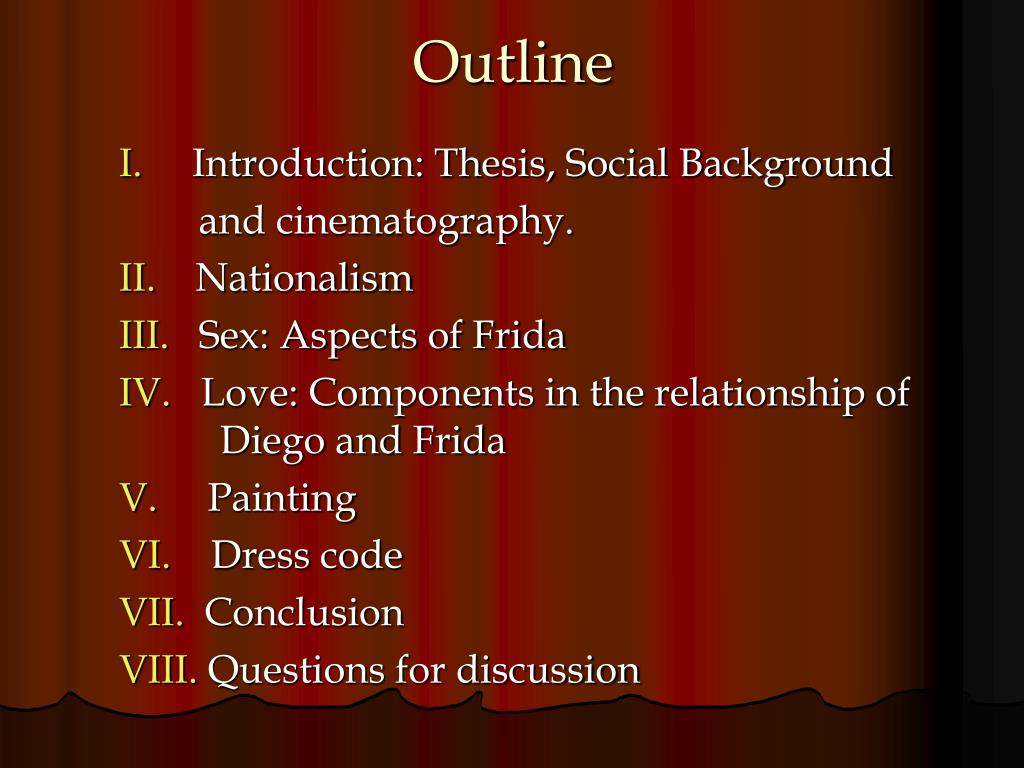 Outline

I. Introduction: Thesis, Social Background and cinematography.
II. Nationalism
III. Sex: Aspects of Frida
IV. Love: Components in the relationship of Diego and Frida
V. Painting
VI. Dress code
VII. Conclusion
VIII. Questions for discussion